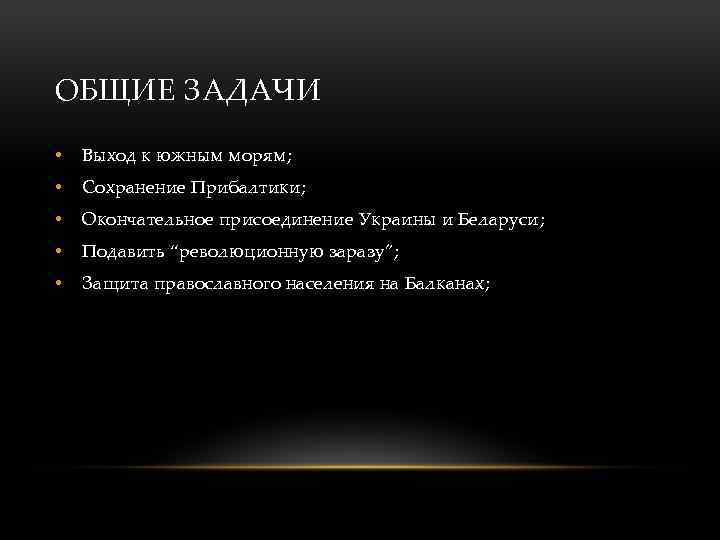 ОБЩИЕ ЗАДАЧИ

• Выход к южным морям;
• Сохранение Прибалтики;
• Окончательное присоединение Украины и Беларуси;
• Подавить “революционную заразу”;
• Защита православного населения на Балканах;